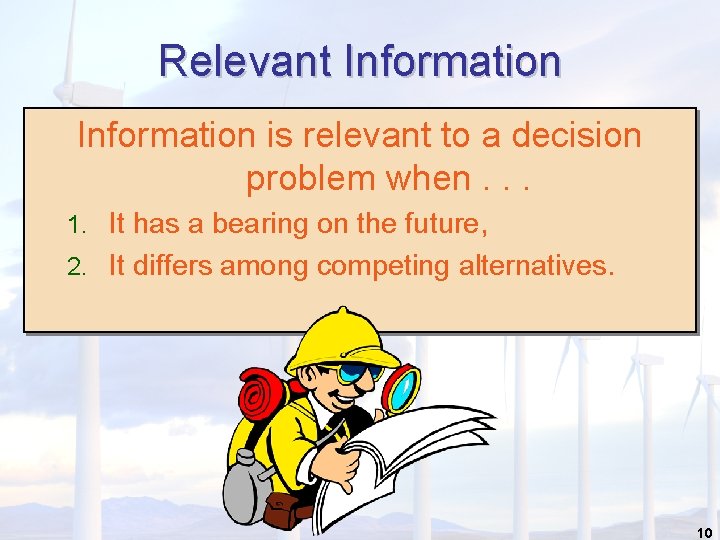 Relevant Information

Information is relevant to a decision problem when . . .

1. It has a bearing on the future,
2. It differs among competing alternatives.

10